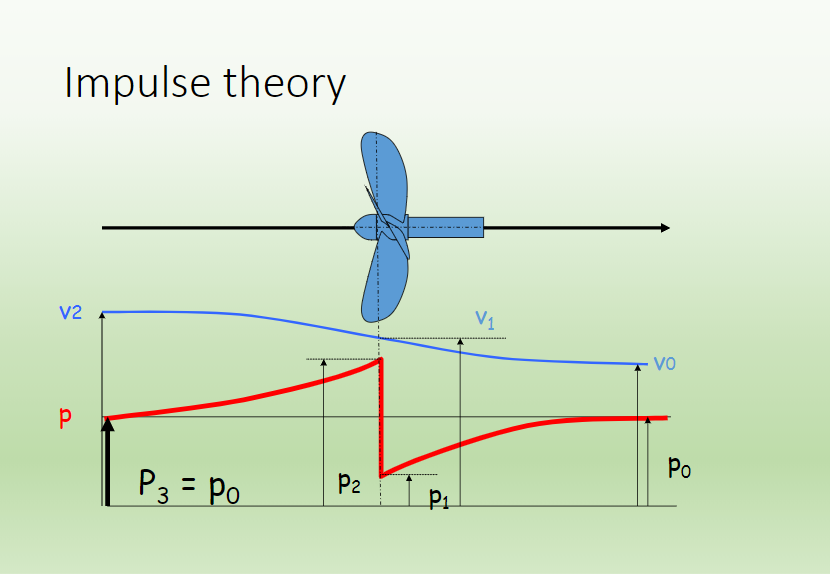 Impulse theory

$v_2$

$v_1$

$v_0$

p

$P_3 = p_0$

$p_2$

$p_1$

$p_0$